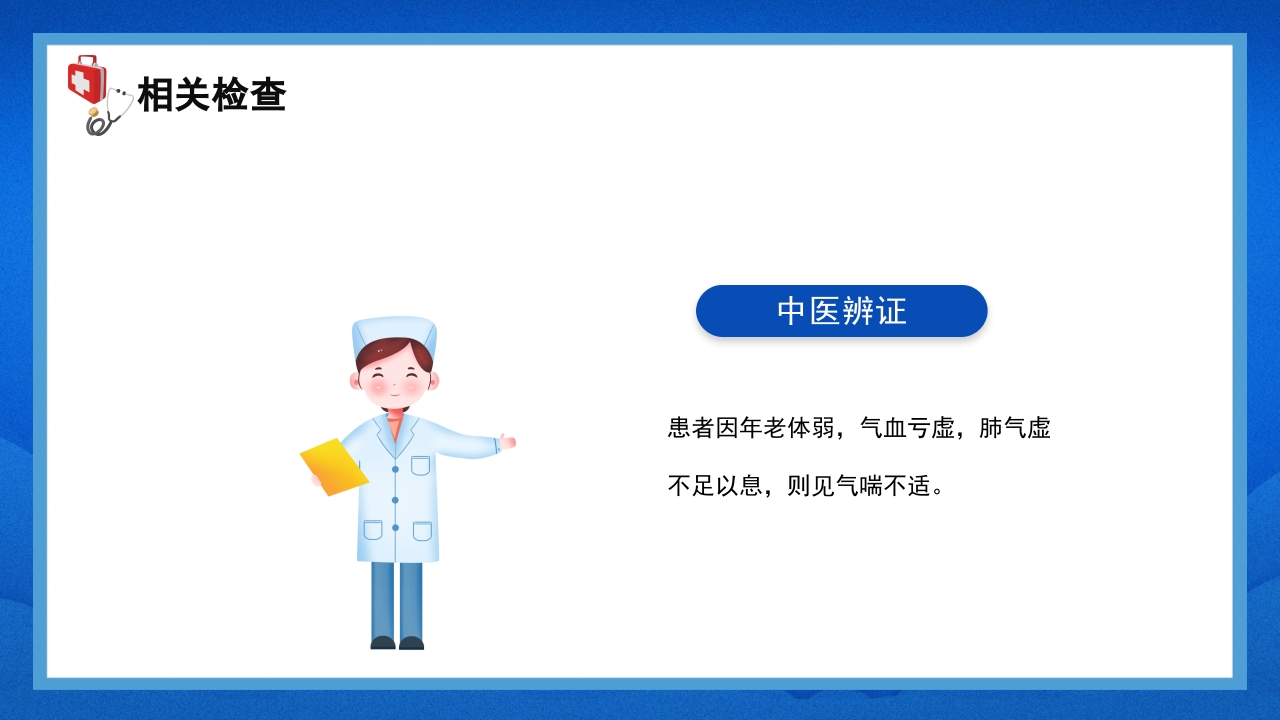 相关检查

中医辨证

患者因年老体弱，气血亏虚，肺气虚不足以息，则见气喘不适。